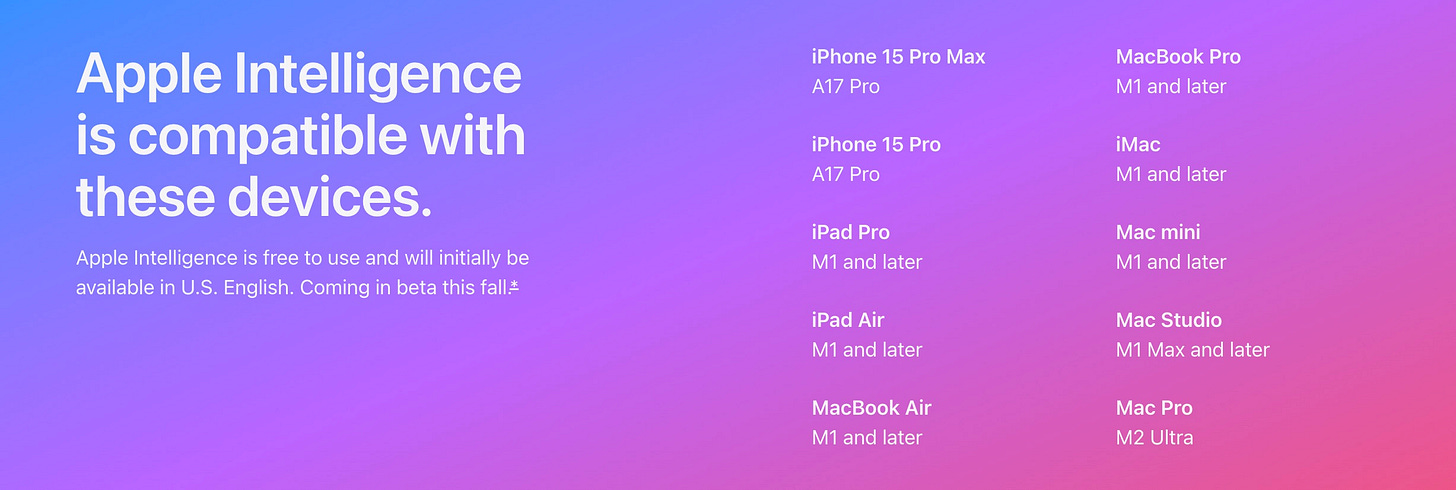 Apple Intelligence is compatible with these devices.

Apple Intelligence is free to use and will initially be available in U.S. English. Coming in beta this fall.*

iPhone 15 Pro Max
A17 Pro

iPhone 15 Pro
A17 Pro

iPad Pro
M1 and later

iPad Air
M1 and later

MacBook Air
M1 and later

MacBook Pro
M1 and later

iMac
M1 and later

Mac mini
M1 and later

Mac Studio
M1 Max and later

Mac Pro
M2 Ultra